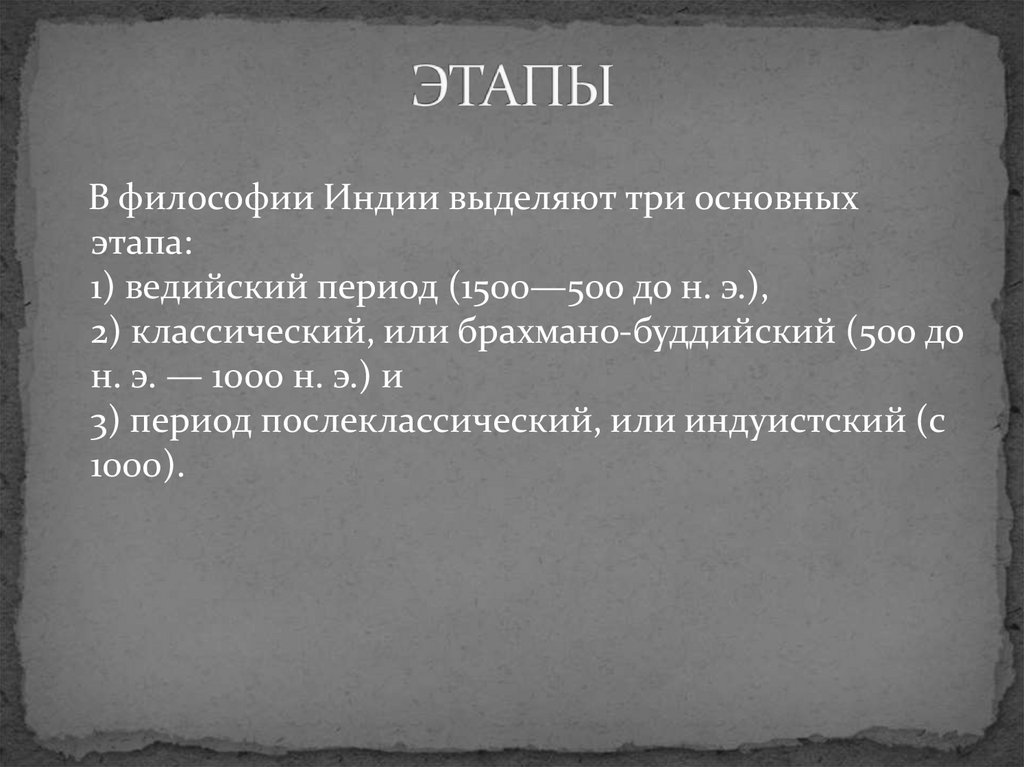 ЭТАПЫ

В философии Индии выделяют три основных этапа:
1) ведийский период (1500—500 до н. э.),
2) классический, или брахмано-буддийский (500 до н. э. — 1000 н. э.) и
3) период послеклассический, или индуистский (с 1000).